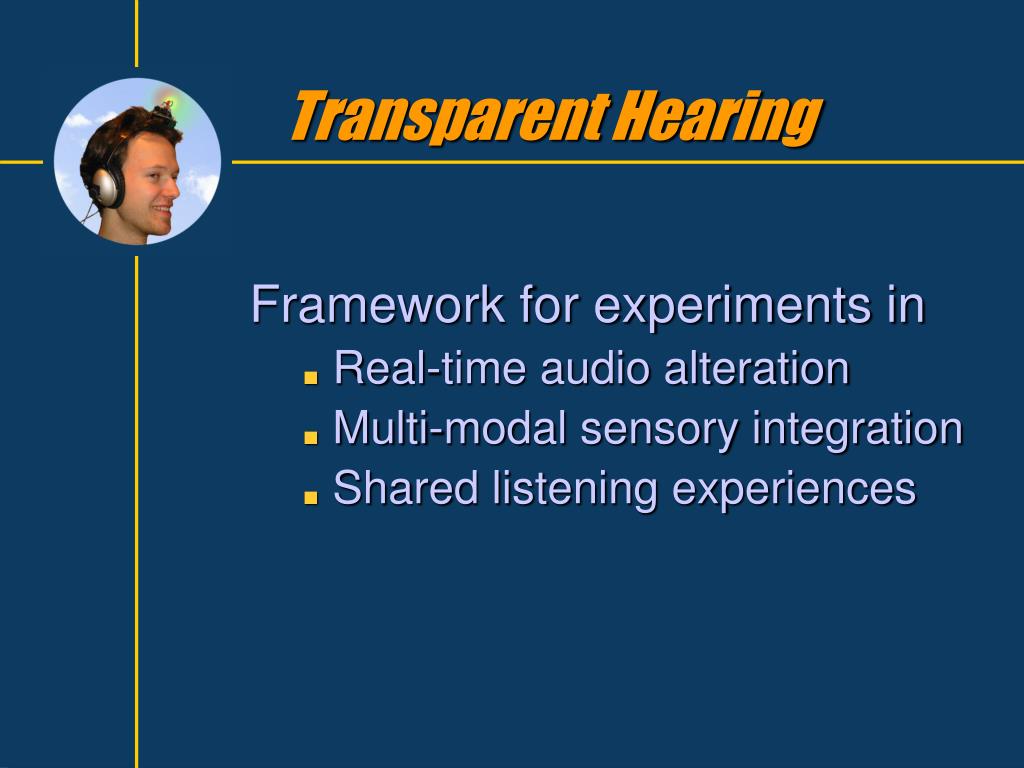 Transparent Hearing

Framework for experiments in
- Real-time audio alteration
- Multi-modal sensory integration
- Shared listening experiences